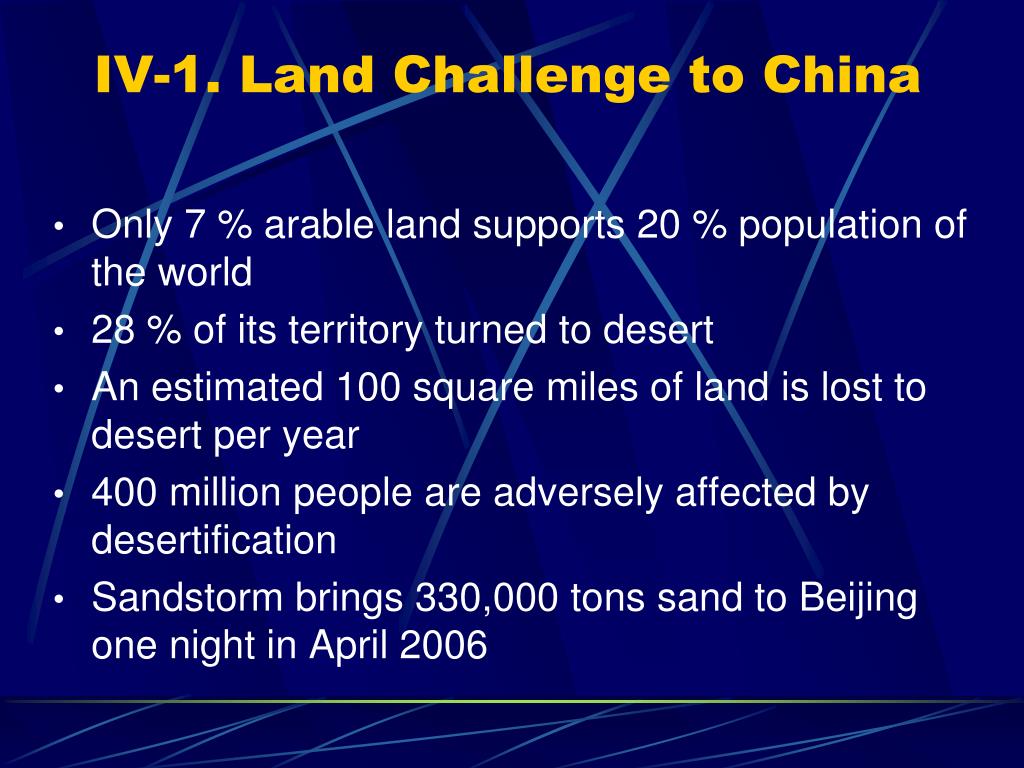 IV-1. Land Challenge to China

• Only 7 % arable land supports 20 % population of the world
• 28 % of its territory turned to desert
• An estimated 100 square miles of land is lost to desert per year
• 400 million people are adversely affected by desertification
• Sandstorm brings 330,000 tons sand to Beijing one night in April 2006